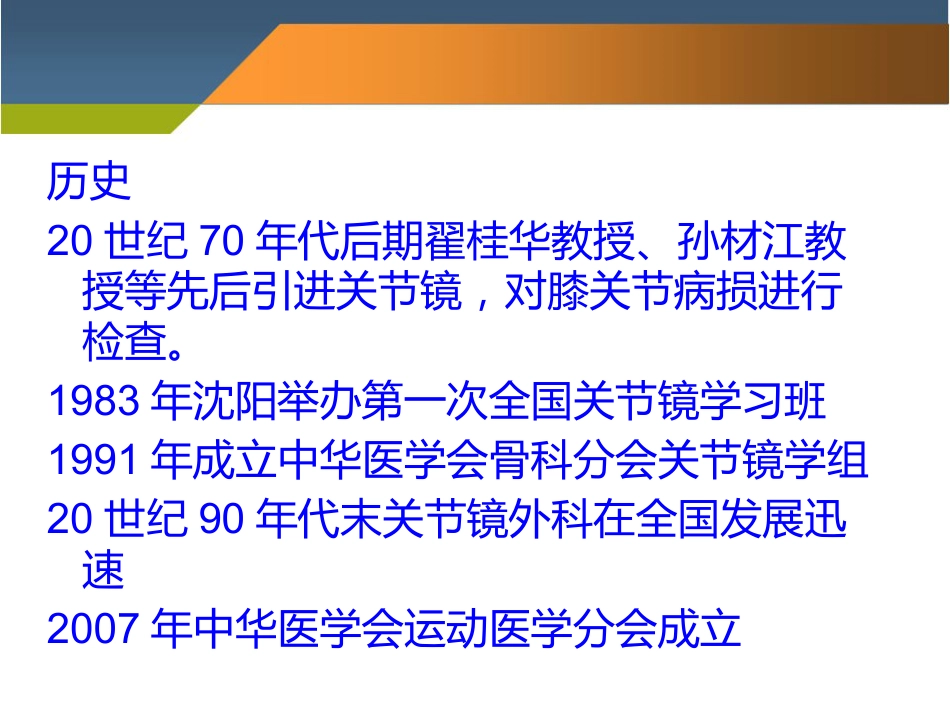 历史

20 世纪 70 年代后期翟桂华教授、孙材江教授等先后引进关节镜，对膝关节病损进行检查。

1983 年沈阳举办第一次全国关节镜学习班

1991 年成立中华医学会骨科分会关节镜学组

20 世纪 90 年代末关节镜外科在全国发展迅速

2007 年中华医学会运动医学分会成立